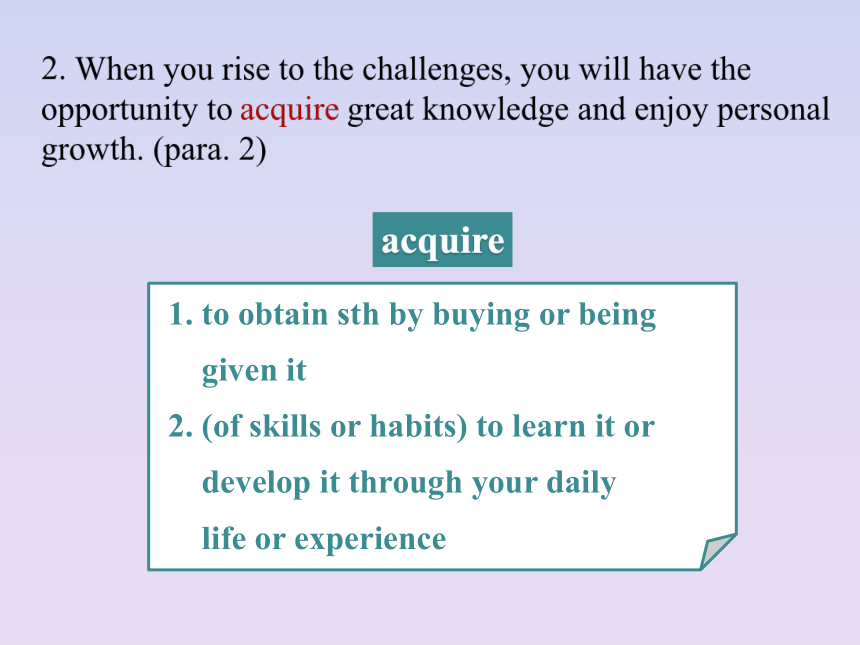 2. When you rise to the challenges, you will have the opportunity to acquire great knowledge and enjoy personal growth. (para. 2)

acquire

1. to obtain sth by buying or being given it
2. (of skills or habits) to learn it or develop it through your daily life or experience